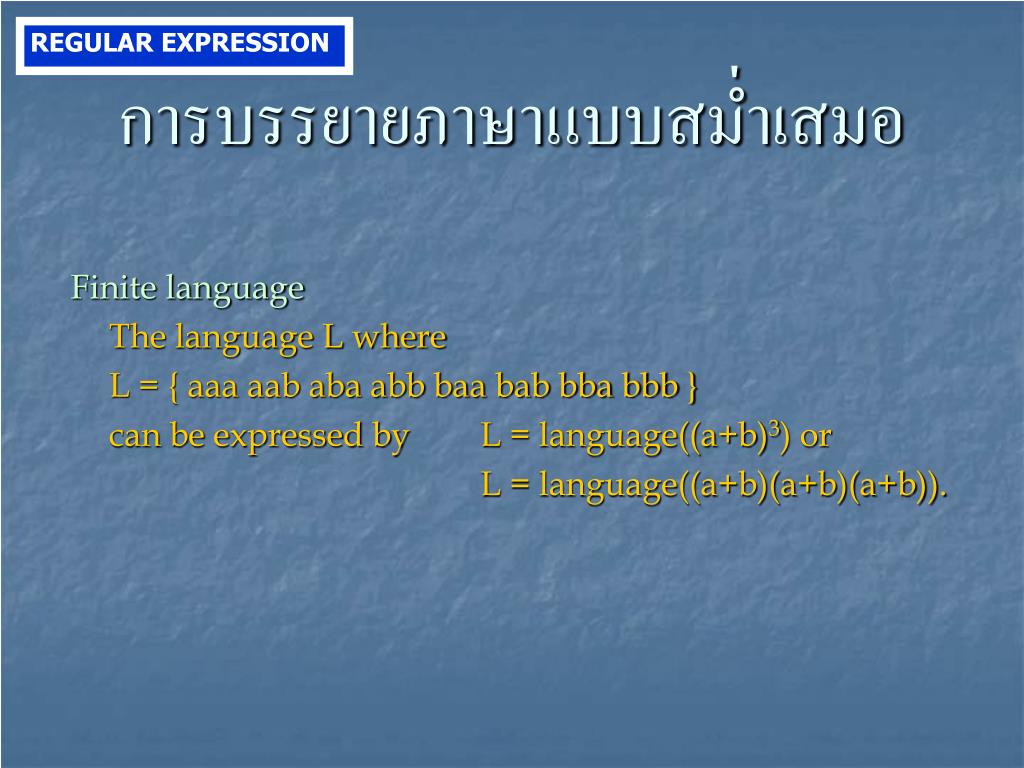 REGULAR EXPRESSION

การบรรยายภาษาแบบสม่ำเสมอ

Finite language

The language L where

L = { aaa aab aba abb baa bab bba bbb }

can be expressed by L = language($(a+b)^3$) or

L = language((a+b)(a+b)(a+b)).